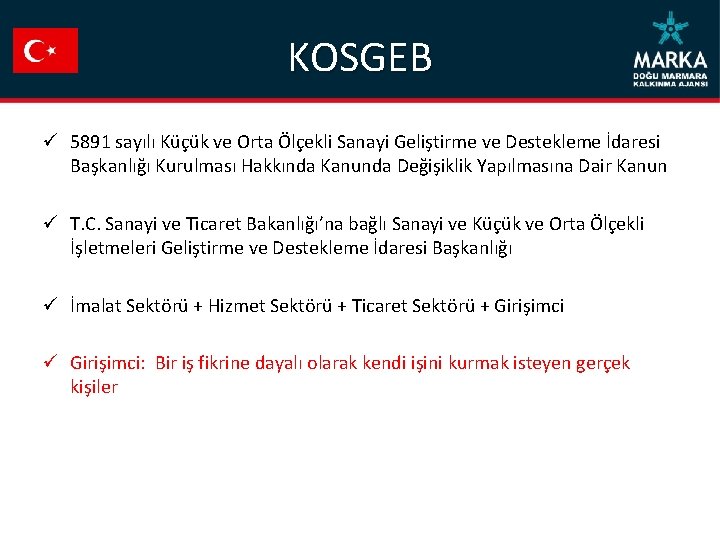 KOSGEB

MARKA
DOĞU MARMARA
KALKINMA AJANSI

✓ 5891 sayılı Küçük ve Orta Ölçekli Sanayi Geliştirme ve Destekleme İdaresi Başkanlığı Kurulması Hakkında Kanunda Değişiklik Yapılmasına Dair Kanun

✓ T.C. Sanayi ve Ticaret Bakanlığı'na bağlı Sanayi ve Küçük ve Orta Ölçekli İşletmeleri Geliştirme ve Destekleme İdaresi Başkanlığı

✓ İmalat Sektörü + Hizmet Sektörü + Ticaret Sektörü + Girişimci

✓ Girişimci: Bir iş fikrine dayalı olarak kendi işini kurmak isteyen gerçek kişiler